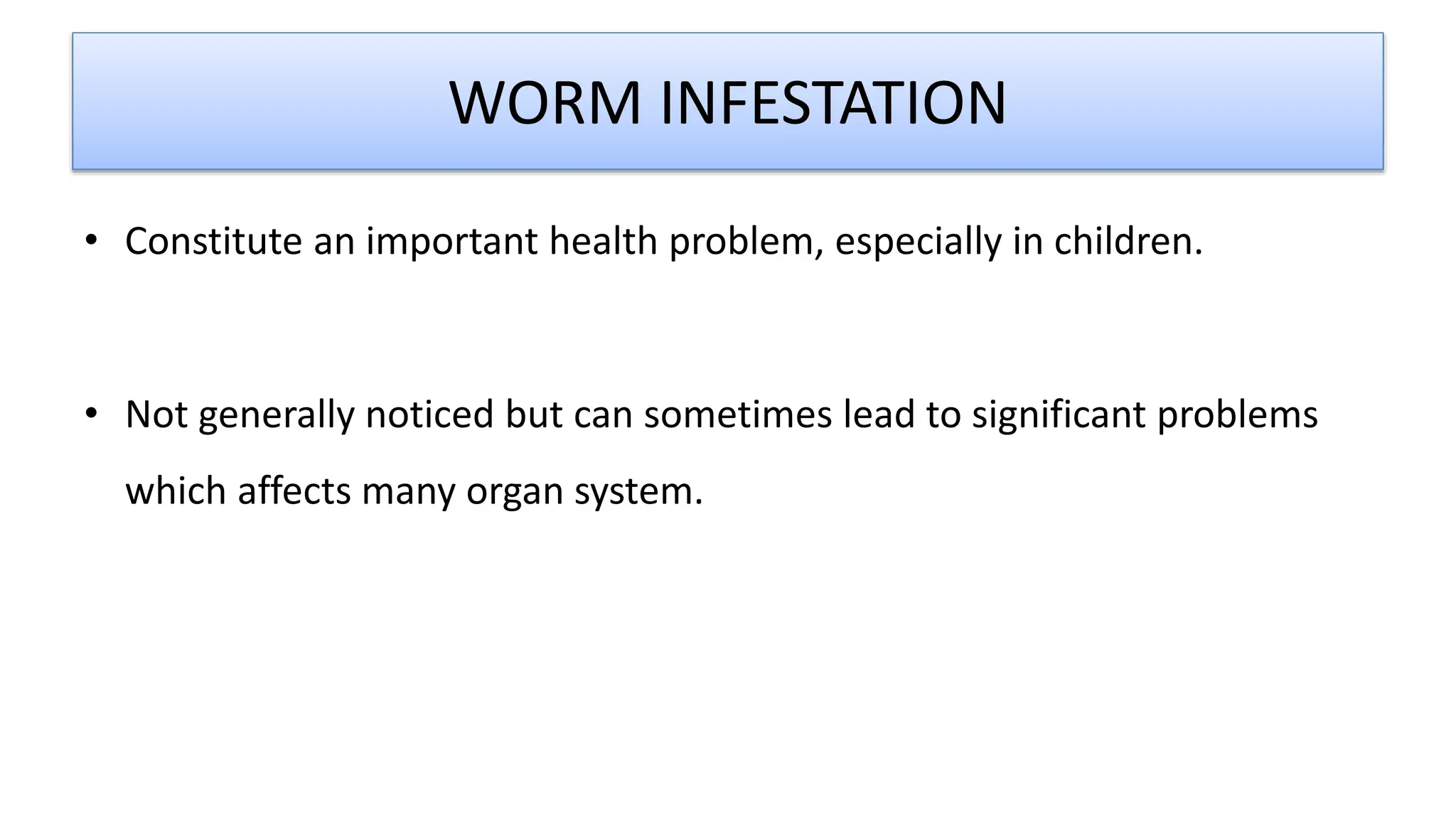 WORM INFESTATION

• Constitute an important health problem, especially in children.

• Not generally noticed but can sometimes lead to significant problems which affects many organ system.